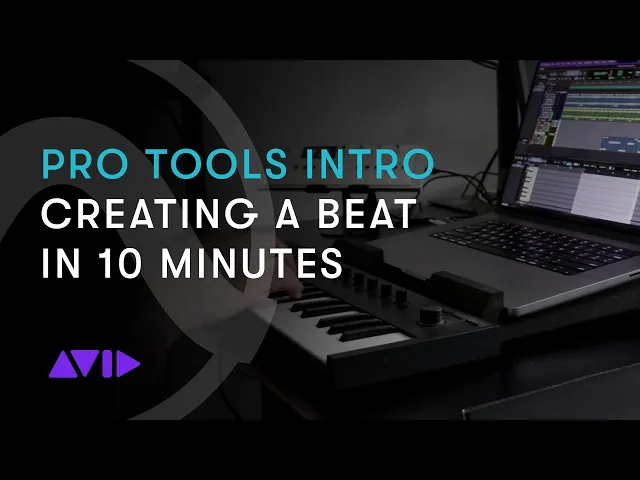 PRO TOOLS INTRO
CREATING A BEAT IN 10 MINUTES

AVID